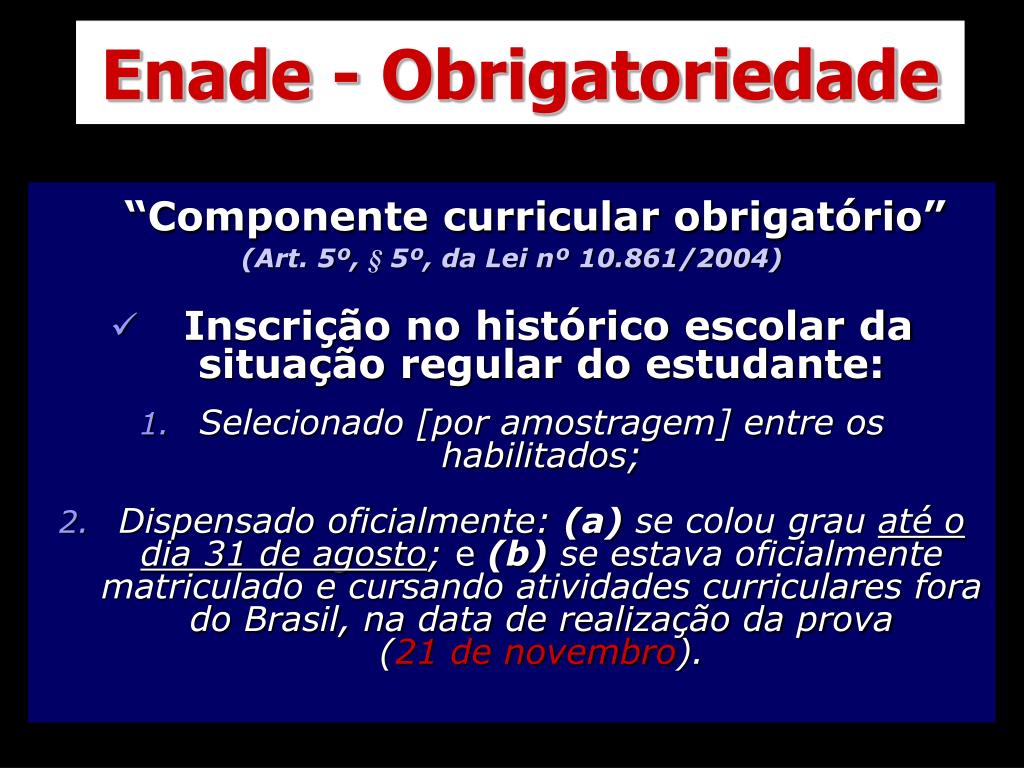 Enade - Obrigatoriedade

“Componente curricular obrigatório”
(Art. 5º, § 5º, da Lei nº 10.861/2004)

✓ Inscrição no histórico escolar da situação regular do estudante:

1. Selecionado [por amostragem] entre os habilitados;

2. Dispensado oficialmente: (a) se colou grau até o dia 31 de agosto; e (b) se estava oficialmente matriculado e cursando atividades curriculares fora do Brasil, na data de realização da prova (21 de novembro).